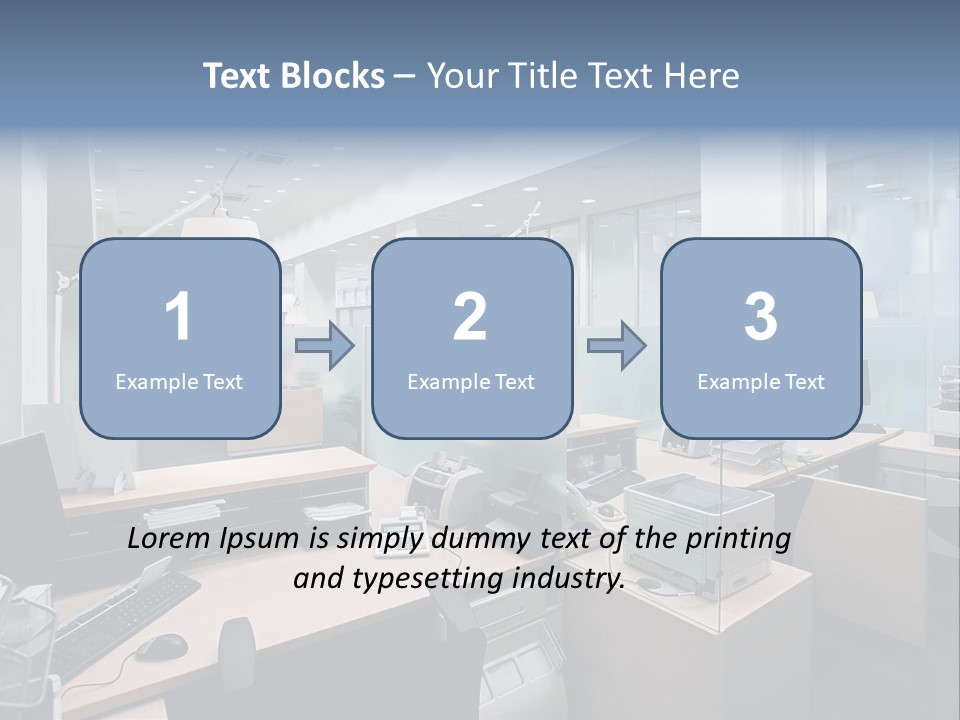 Text Blocks – Your Title Text Here

1
Example Text

2
Example Text

3
Example Text

Lorem Ipsum is simply dummy text of the printing and typesetting industry.